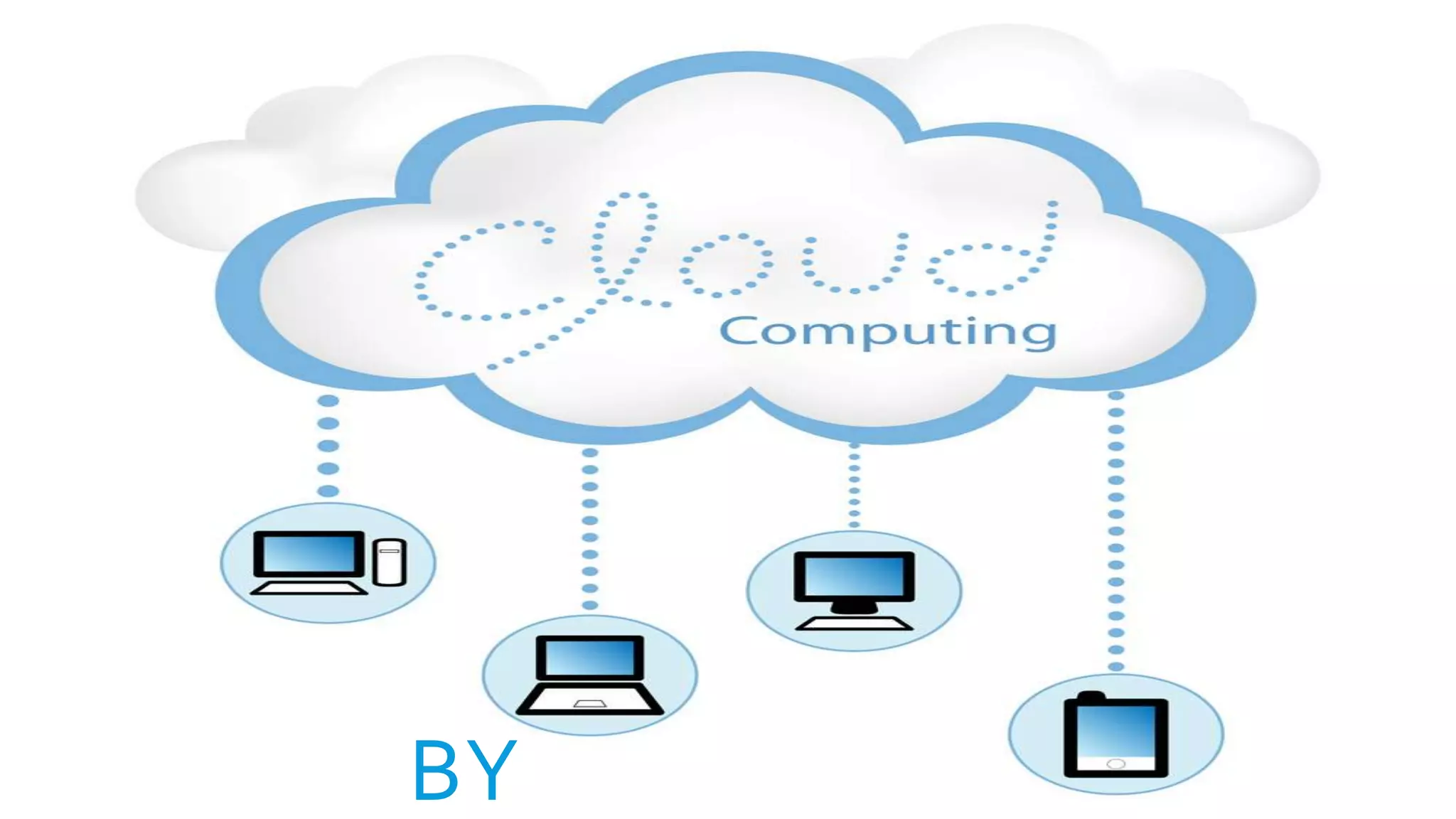 Cloud
Computing

BY